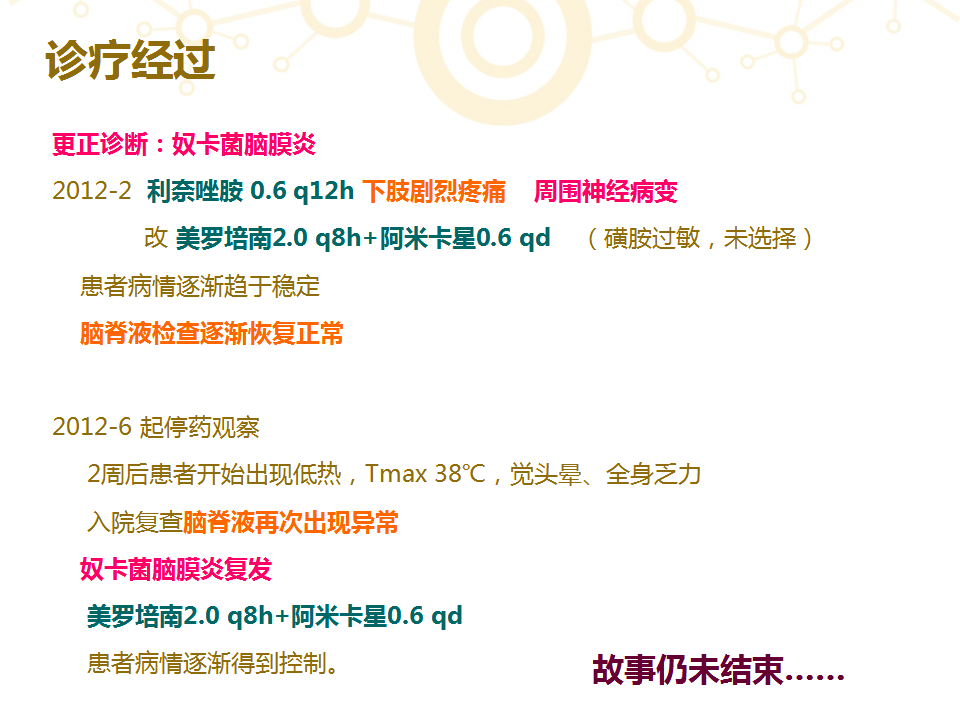 诊疗经过

更正诊断：奴卡菌脑膜炎

2012-2 利奈唑胺 0.6 q12h 下肢剧烈疼痛 周围神经病变

改 美罗培南2.0 q8h+阿米卡星0.6 qd （磺胺过敏，未选择）

患者病情逐渐趋于稳定

脑脊液检查逐渐恢复正常

2012-6 起停药观察

2周后患者开始出现低热，Tmax 38℃，觉头晕、全身乏力

入院复查脑脊液再次出现异常

奴卡菌脑膜炎复发

美罗培南2.0 q8h+阿米卡星0.6 qd

患者病情逐渐得到控制。

故事仍未结束……